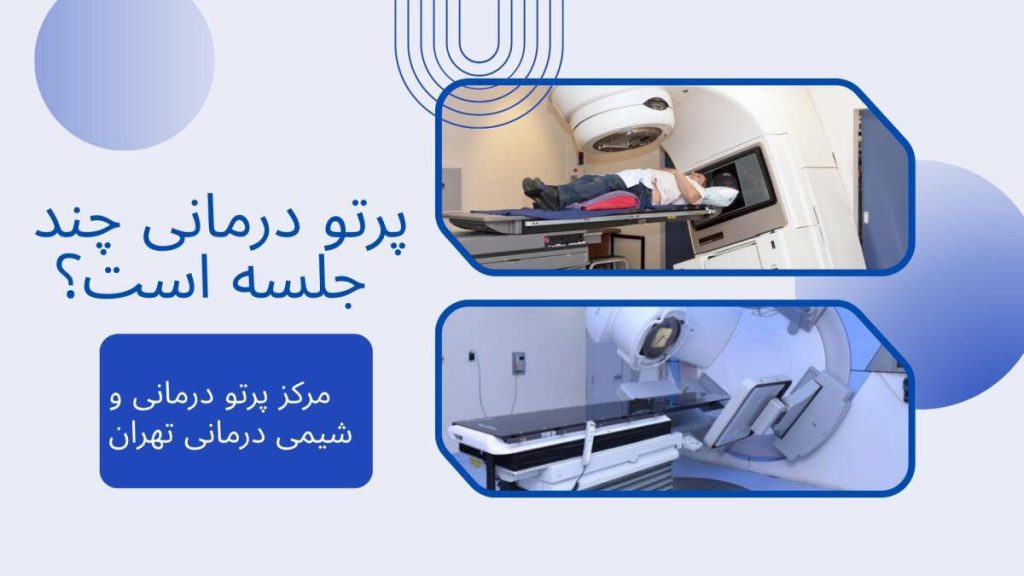 پرتو درمانی چند جلسه است؟

مرکز پرتو درمانی و شیمی درمانی تهران